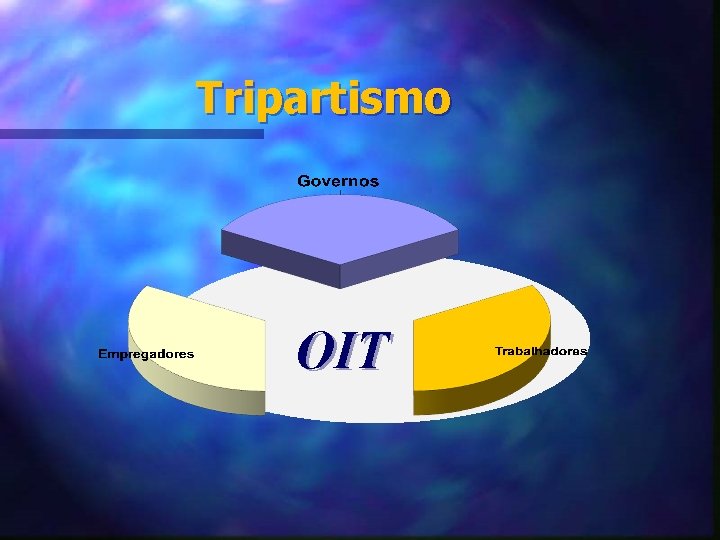 Tripartismo

Governos

Empregadores

OIT

Trabalhadores